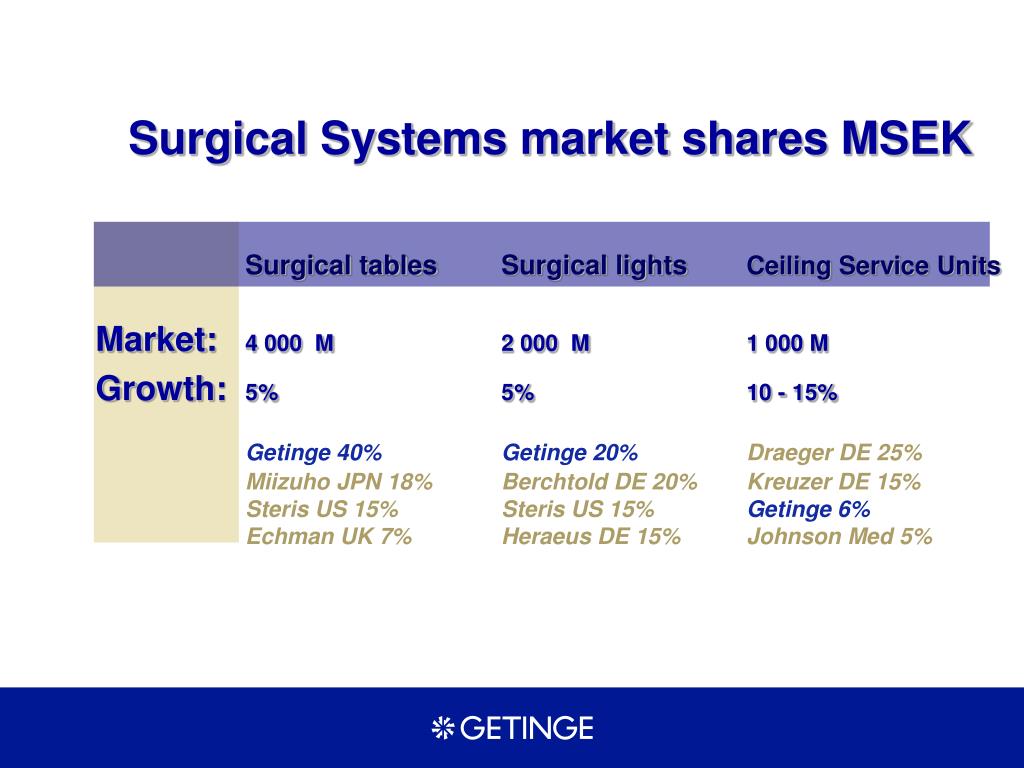 Surgical Systems market shares MSEK

| | Surgical tables | Surgical lights | Ceiling Service Units |
|---|---|---|---|
| Market: | 4 000 M | 2 000 M | 1 000 M |
| Growth: | 5% | 5% | 10 - 15% |
| | Getinge 40% | Getinge 20% | Draeger DE 25% |
| | Miizuho JPN 18% | Berchtold DE 20% | Kreuzer DE 15% |
| | Steris US 15% | Steris US 15% | Getinge 6% |
| | Echman UK 7% | Heraeus DE 15% | Johnson Med 5% |

GETINGE